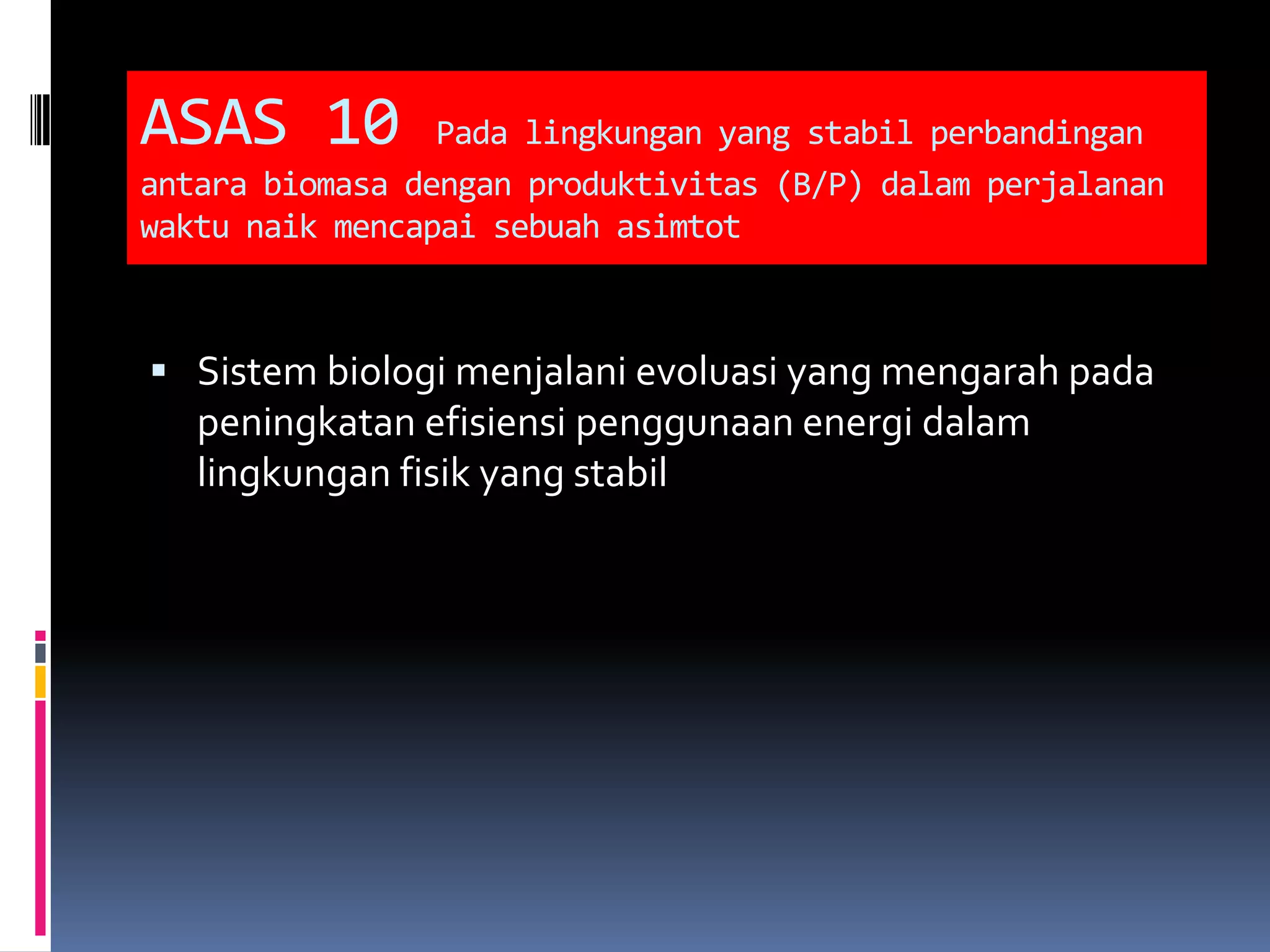 ASAS 10 Pada lingkungan yang stabil perbandingan antara biomasa dengan produktivitas (B/P) dalam perjalanan waktu naik mencapai sebuah asimtot

▪ Sistem biologi menjalani evoluasi yang mengarah pada peningkatan efisiensi penggunaan energi dalam lingkungan fisik yang stabil